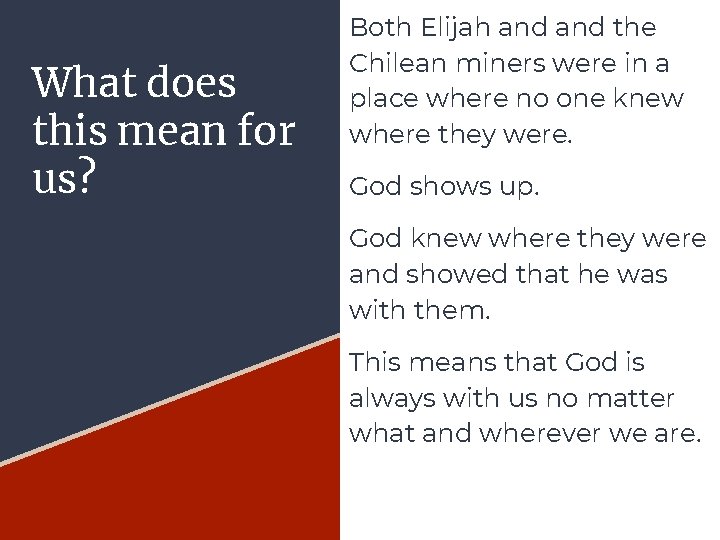 What does this mean for us?

Both Elijah and and the Chilean miners were in a place where no one knew where they were.

God shows up.

God knew where they were and showed that he was with them.

This means that God is always with us no matter what and wherever we are.